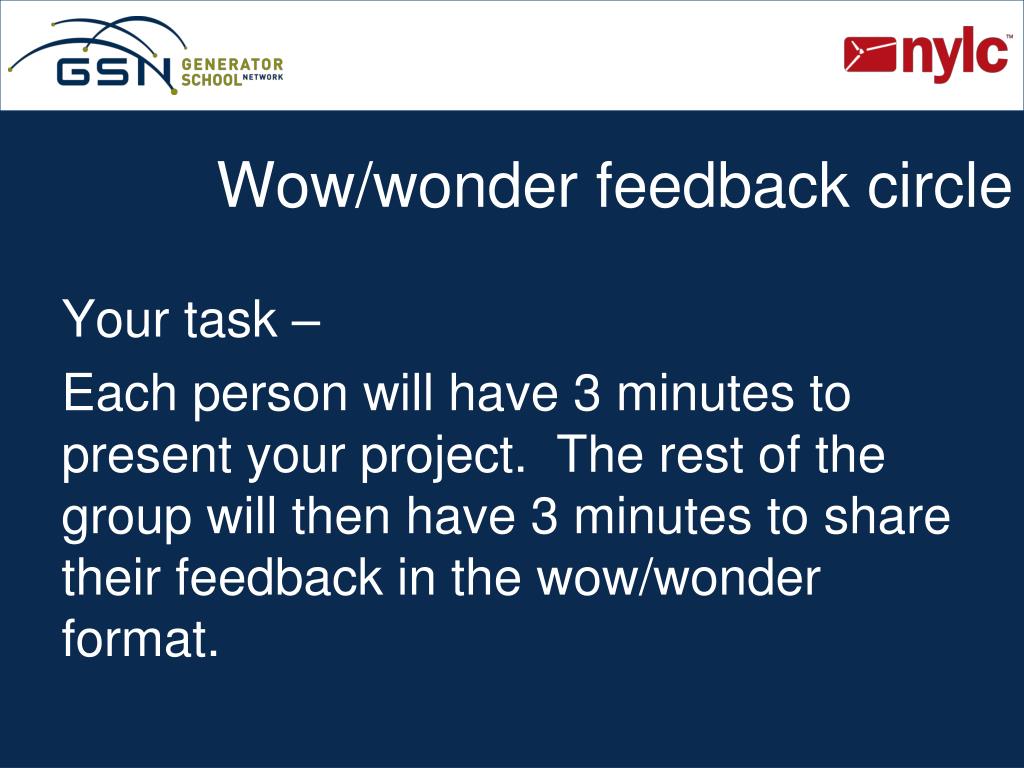 GSN GENERATOR SCHOOL NETWORK

nylc™

Wow/wonder feedback circle

Your task –

Each person will have 3 minutes to present your project. The rest of the group will then have 3 minutes to share their feedback in the wow/wonder format.